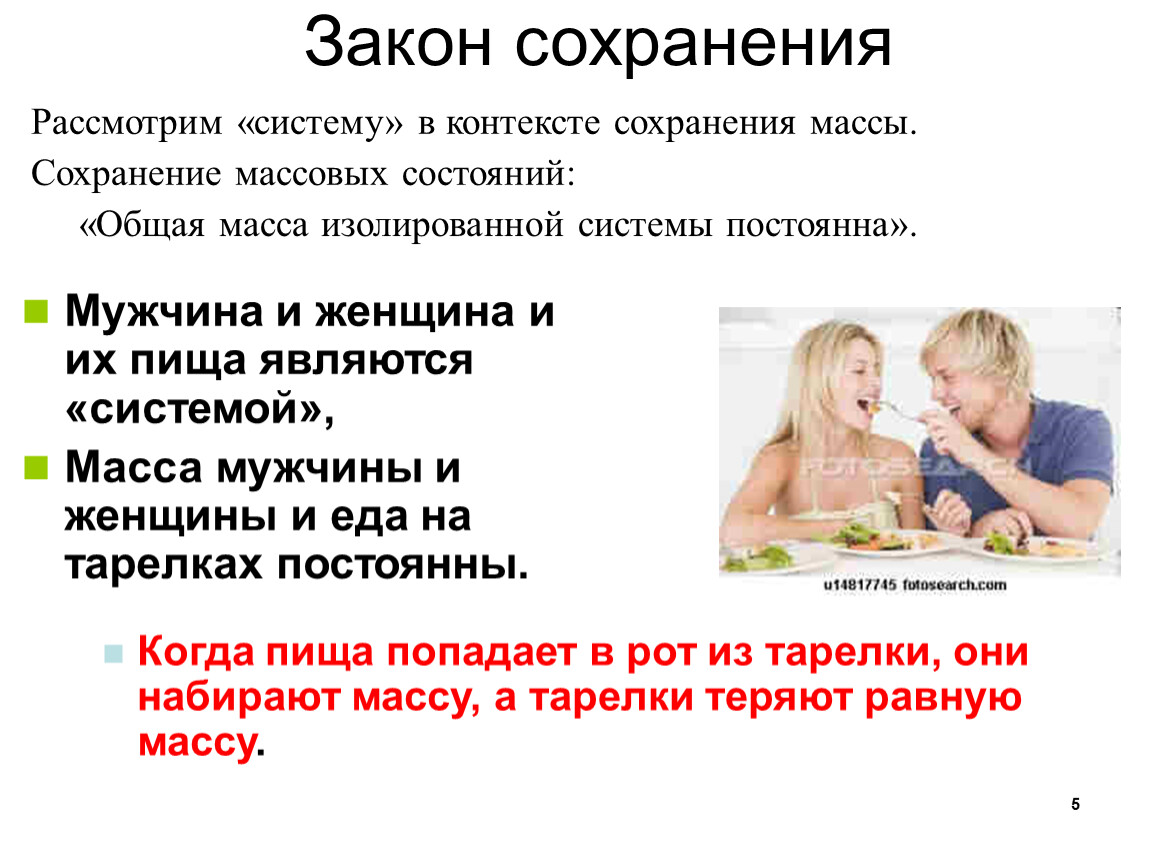 Закон сохранения

Рассмотрим «систему» в контексте сохранения массы.

Сохранение массовых состояний:

«Общая масса изолированной системы постоянна».

Мужчина и женщина и их пища являются «системой»,

Масса мужчины и женщины и еда на тарелках постоянны.

FOTOSEARCH

u14817745 fotosearch.com

Когда пища попадает в рот из тарелки, они набирают массу, а тарелки теряют равную массу.

5